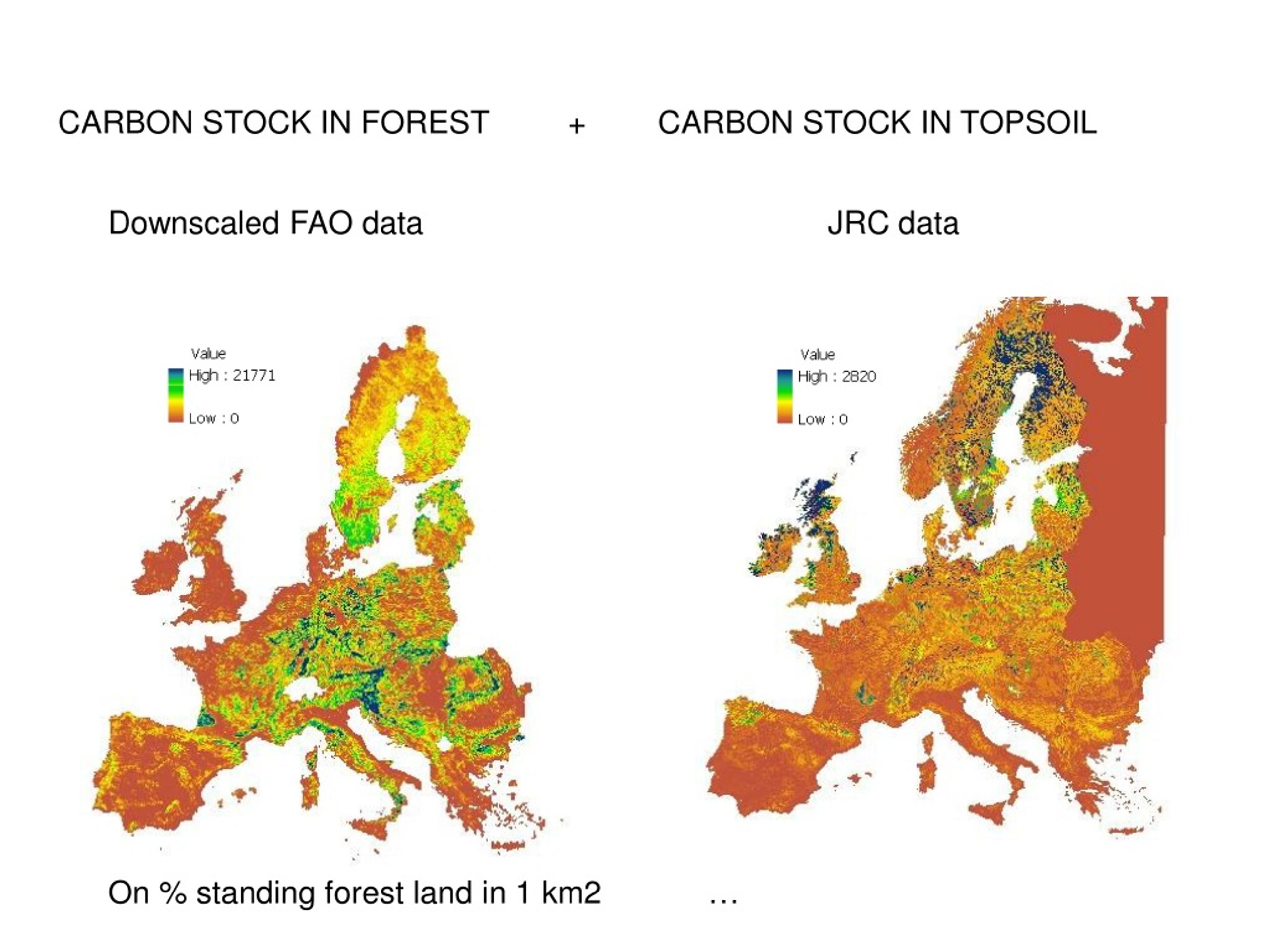 CARBON STOCK IN FOREST + CARBON STOCK IN TOPSOIL

Downscaled FAO data

JRC data

Value
High : 21771
Low : 0

Value
High : 2820
Low : 0

On % standing forest land in 1 km2

…